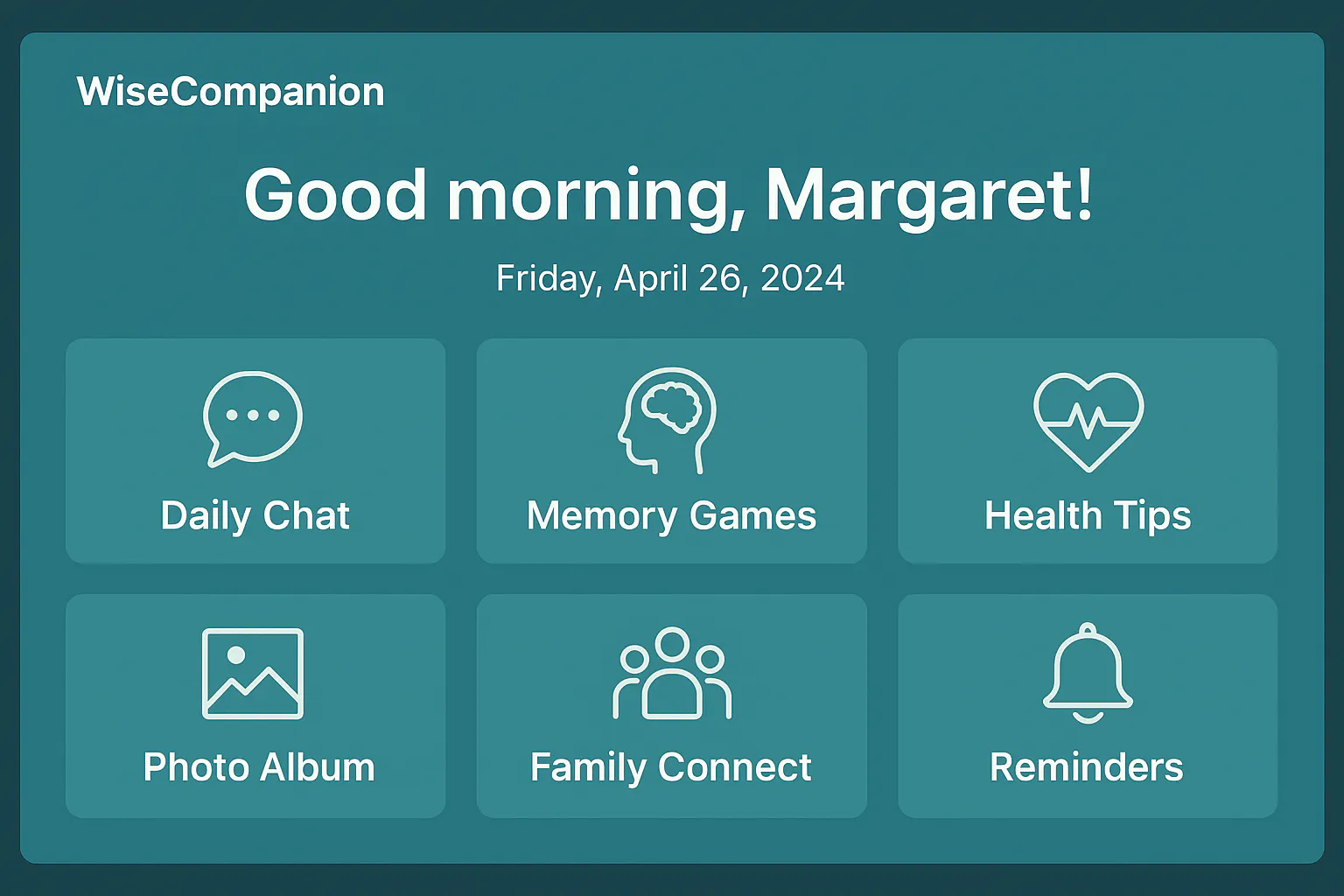 WiseCompanion

Good morning, Margaret!

Friday, April 26, 2024

Daily Chat

Memory Games

Health Tips

Photo Album

Family Connect

Reminders